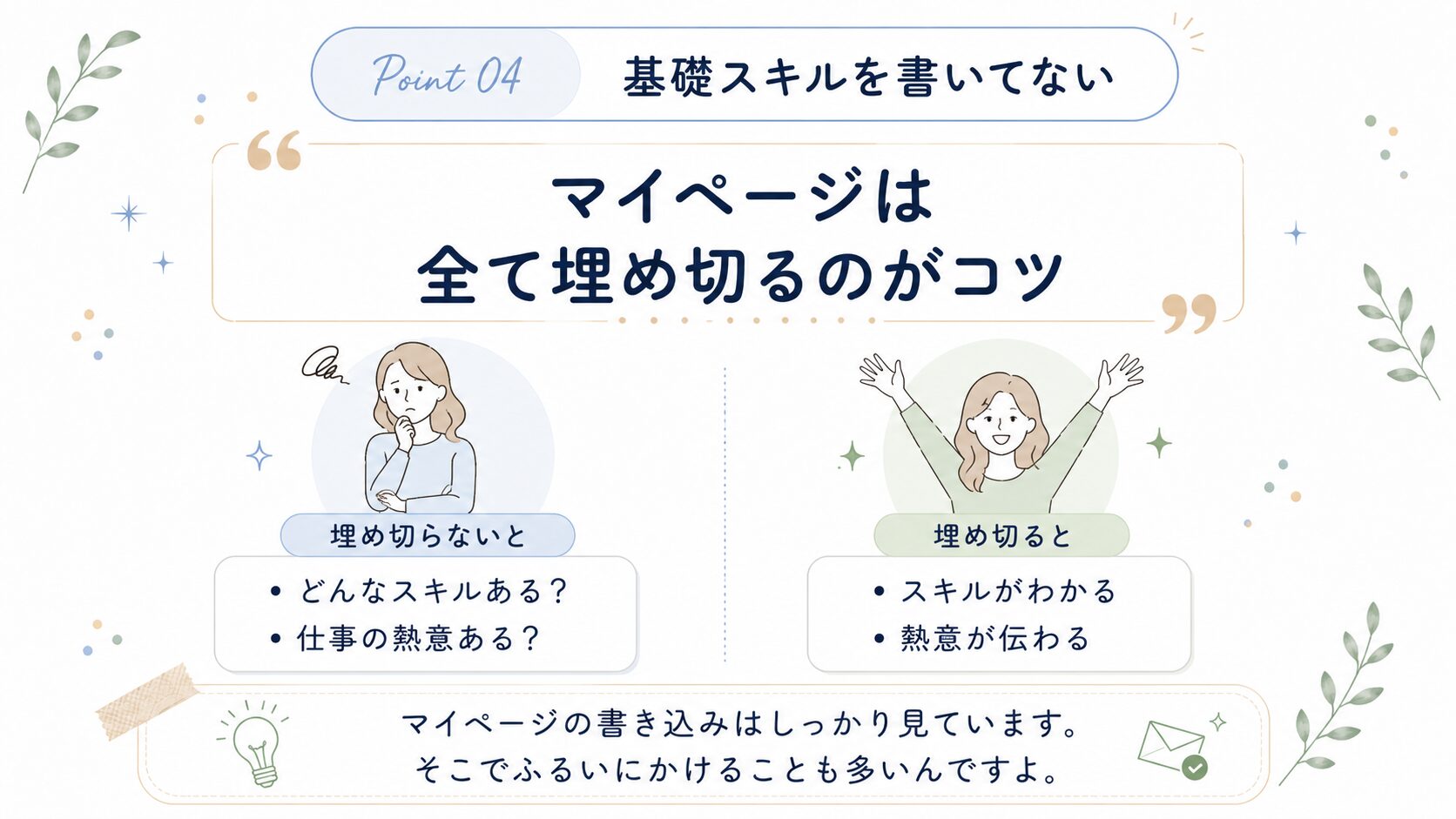 Point 04 基礎スキルを書いてない

マイページは
全て埋め切るのがコツ

埋め切らないと
• どんなスキルある？
• 仕事の熱意ある？

埋め切ると
• スキルがわかる
• 熱意が伝わる

マイページの書き込みはしっかり見ています。
そこでふるいにかけることも多いんですよ。